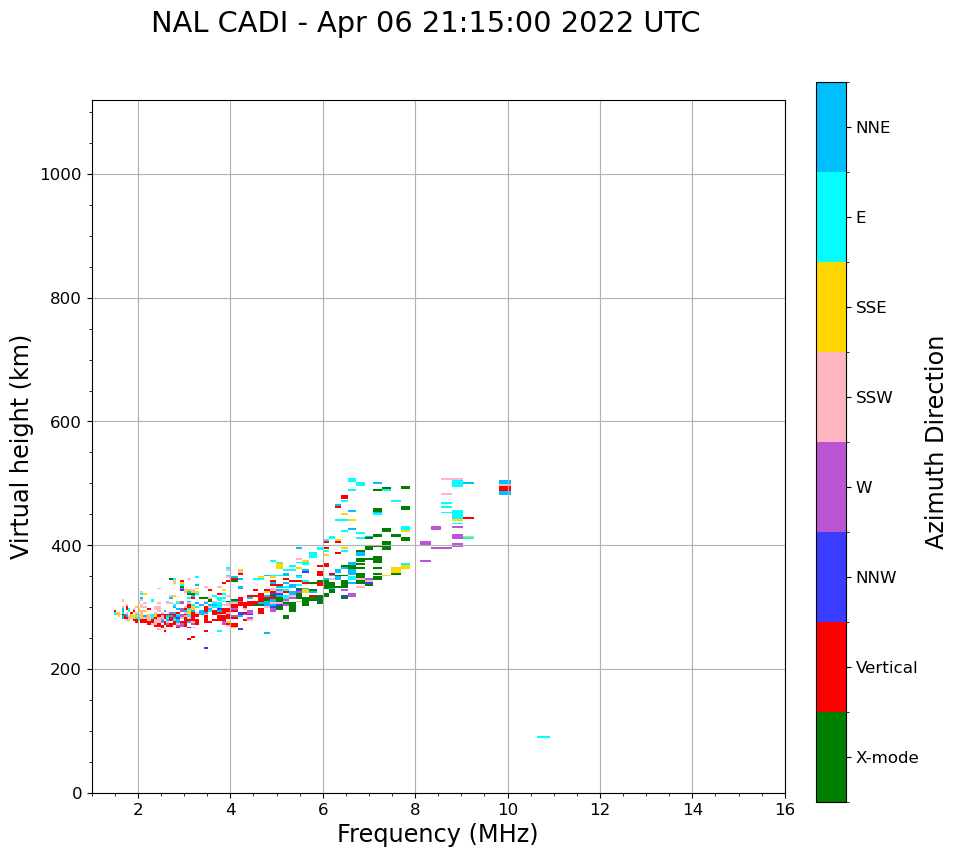 NAL CADI - Apr 06 21:15:00 2022 UTC

Virtual height (km)

1000
800
600
400
200
0

2
4
6
8
10
12
14
16

Frequency (MHz)

NNE
E
SSE
SSW
W
NNW
Vertical
X-mode

Azimuth Direction